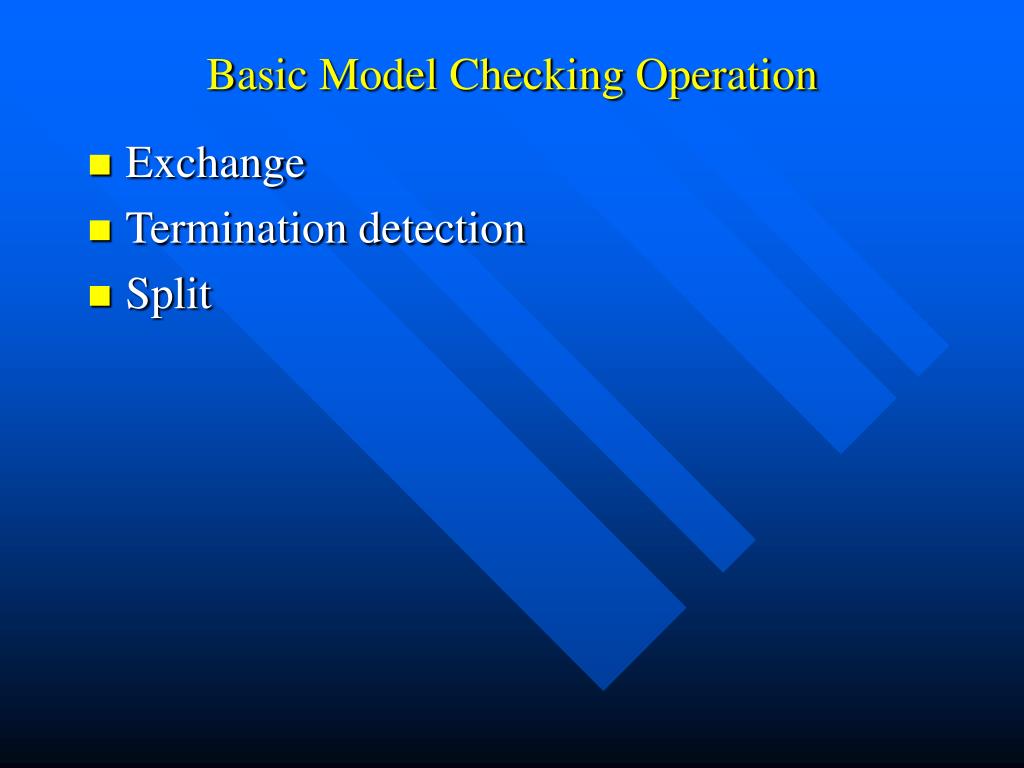 Basic Model Checking Operation

- Exchange
- Termination detection
- Split